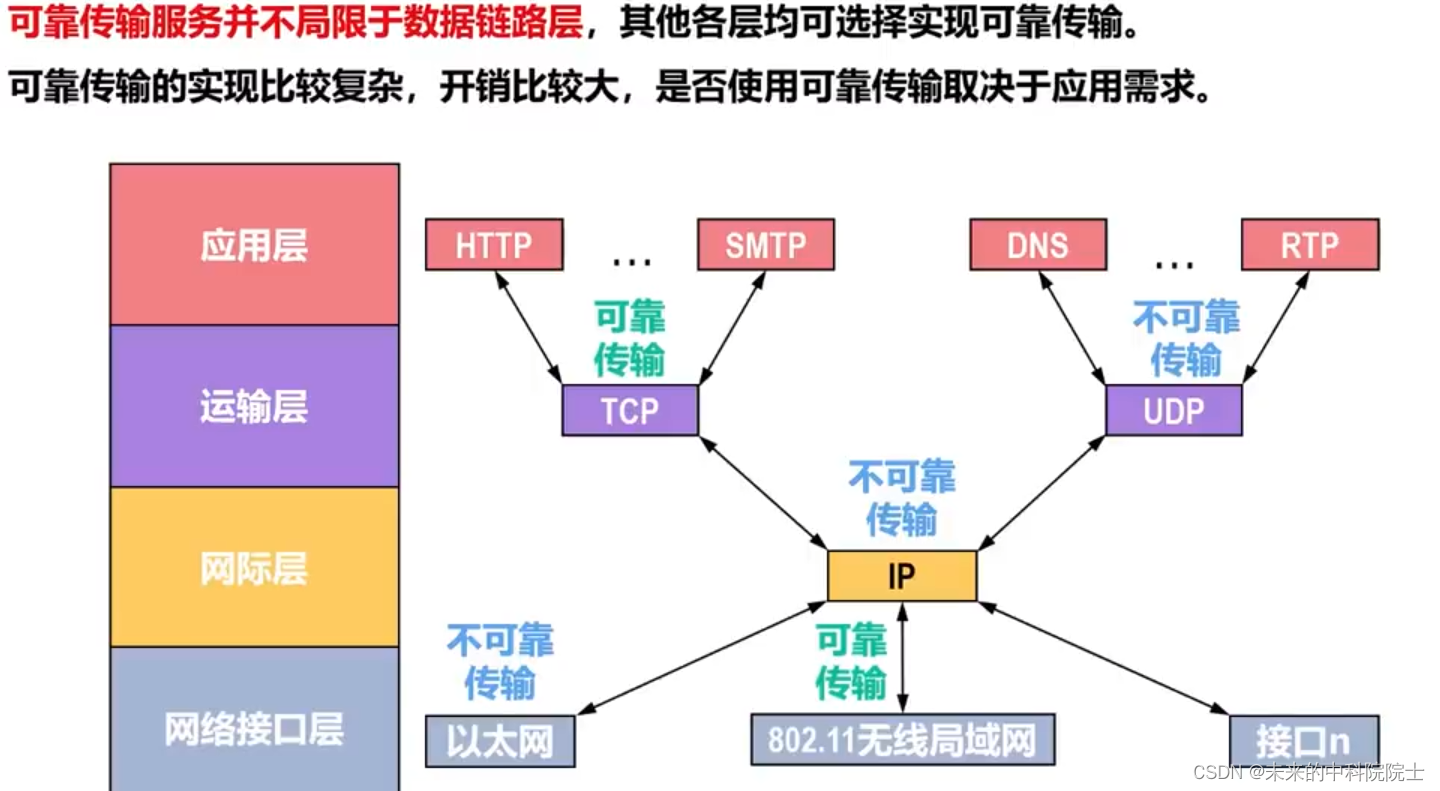 可靠传输服务并不局限于数据链路层，其他各层均可选择实现可靠传输。

可靠传输的实现比较复杂，开销比较大，是否使用可靠传输取决于应用需求。

应用层

运输层

网际层

网络接口层

HTTP

…

SMTP

DNS

…

RTP

可靠传输

不可靠传输

TCP

UDP

不可靠传输

IP

不可靠传输

可靠传输

以太网

802.11无线局域网

接口n

CSDN @未来的中科院院士